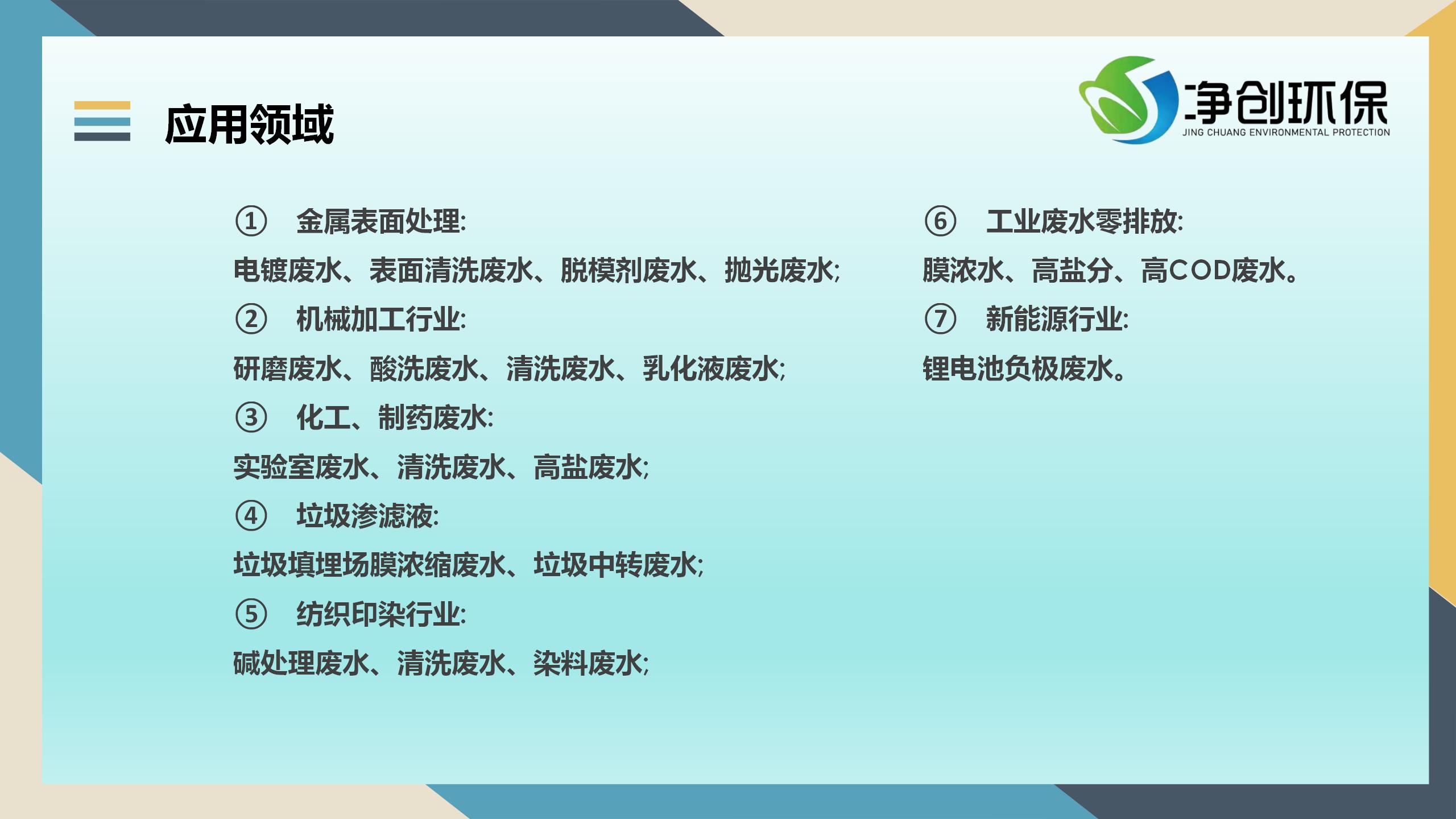 应用领域

净创环保
JING CHUANG ENVIRONMENTAL PROTECTION

① 金属表面处理:
电镀废水、表面清洗废水、脱模剂废水、抛光废水;
② 机械加工行业:
研磨废水、酸洗废水、清洗废水、乳化液废水;
③ 化工、制药废水:
实验室废水、清洗废水、高盐废水;
④ 垃圾渗滤液:
垃圾填埋场膜浓缩废水、垃圾中转废水;
⑤ 纺织印染行业:
碱处理废水、清洗废水、染料废水;

⑥ 工业废水零排放:
膜浓水、高盐分、高COD废水。
⑦ 新能源行业:
锂电池负极废水。